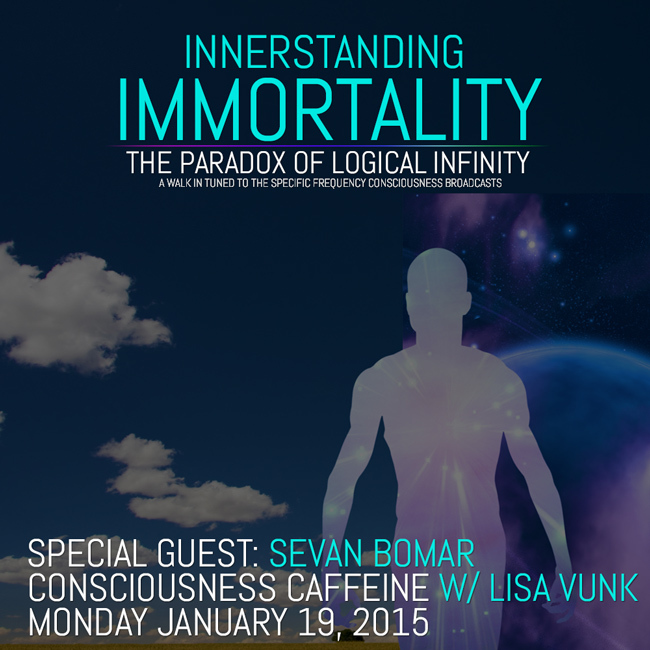 INNERSTANDING
IMMORTALITY
THE PARADOX OF LOGICAL INFINITY
A WALK IN TUNED TO THE SPECIFIC FREQUENCY CONSCIOUSNESS BROADCASTS

SPECIAL GUEST: SEVAN BOMAR
CONSCIOUSNESS CAFFEINE W/ LISA VUNK
MONDAY JANUARY 19, 2015